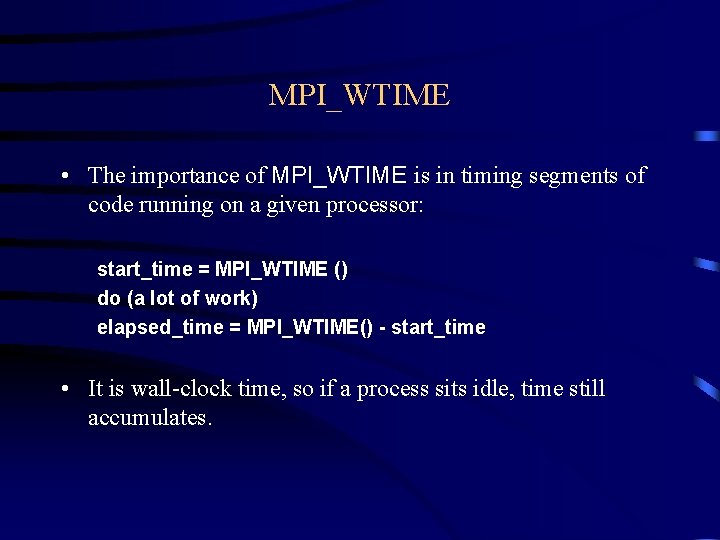 MPI_WTIME

• The importance of MPI_WTIME is in timing segments of code running on a given processor:

start_time = MPI_WTIME ()
do (a lot of work)
elapsed_time = MPI_WTIME() - start_time

• It is wall-clock time, so if a process sits idle, time still accumulates.